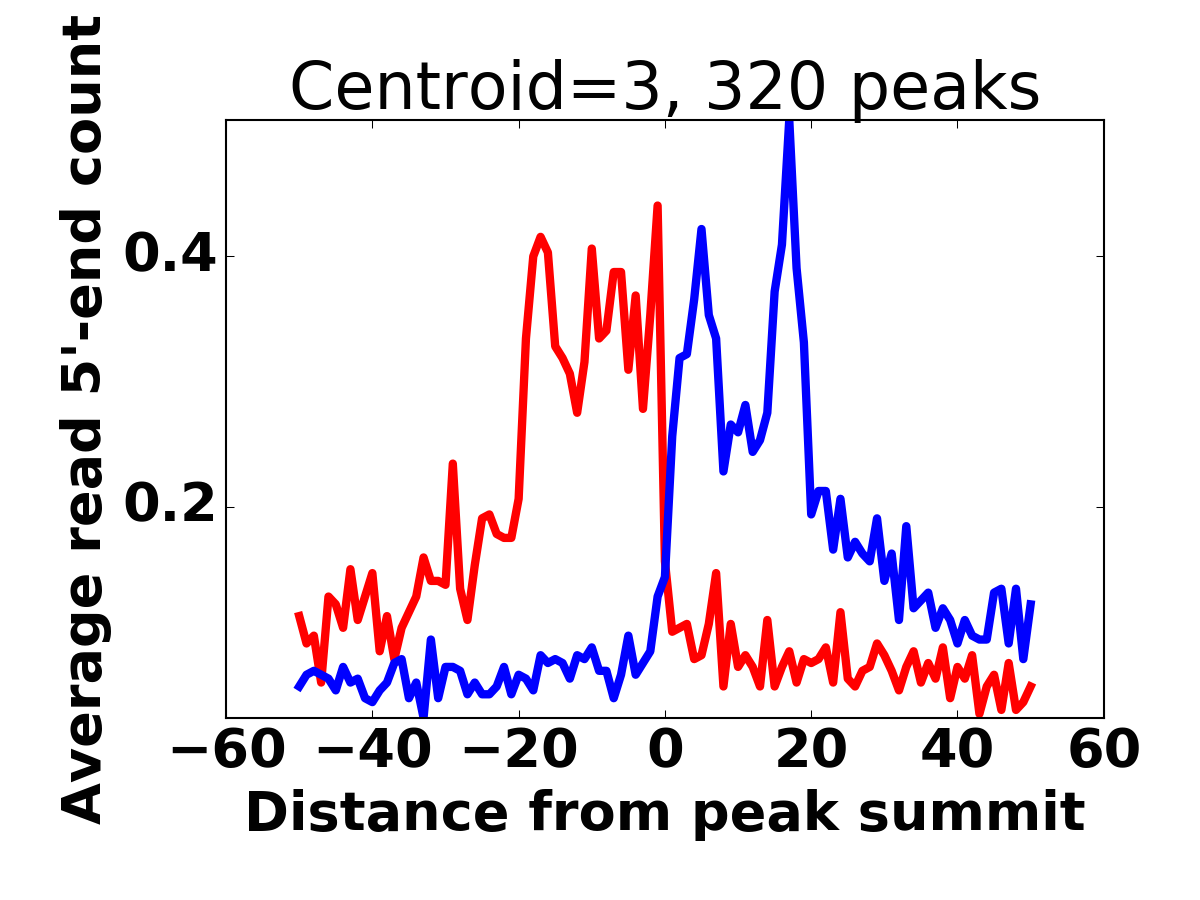 Centroid=3, 320 peaks

Average read 5'-end count

0.4
0.2

−60 −40 −20 0 20 40 60

Distance from peak summit